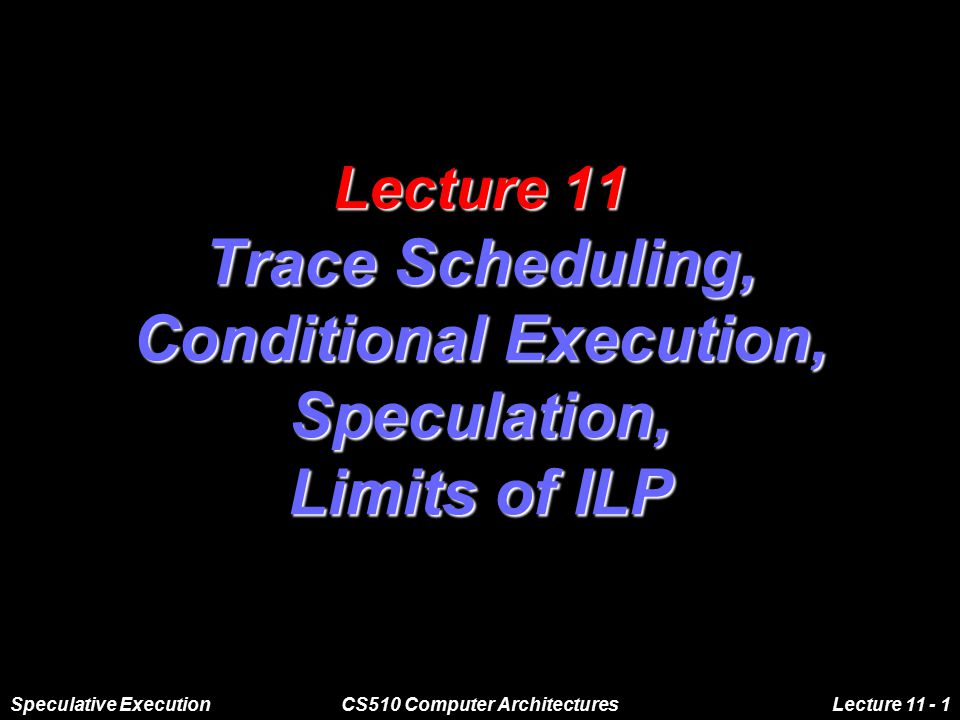 Lecture 11
Trace Scheduling,
Conditional Execution,
Speculation,
Limits of ILP

Speculative Execution

CS510 Computer Architectures

Lecture 11 - 1